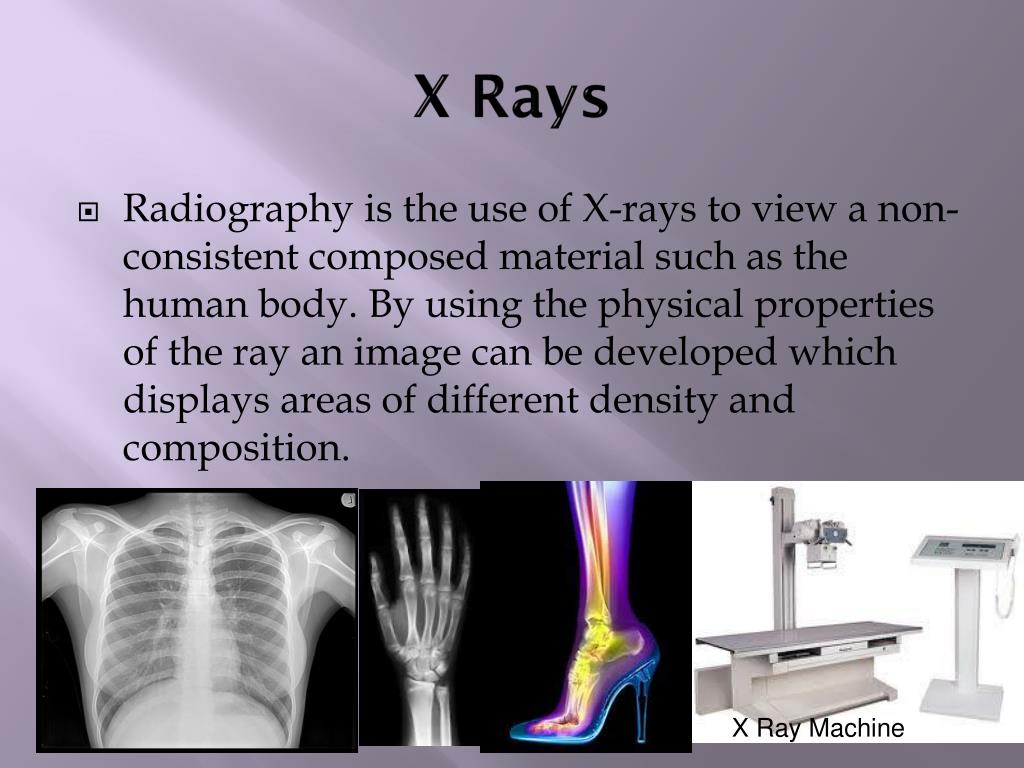 X Rays

Radiography is the use of X-rays to view a non-consistent composed material such as the human body. By using the physical properties of the ray an image can be developed which displays areas of different density and composition.

X Ray Machine